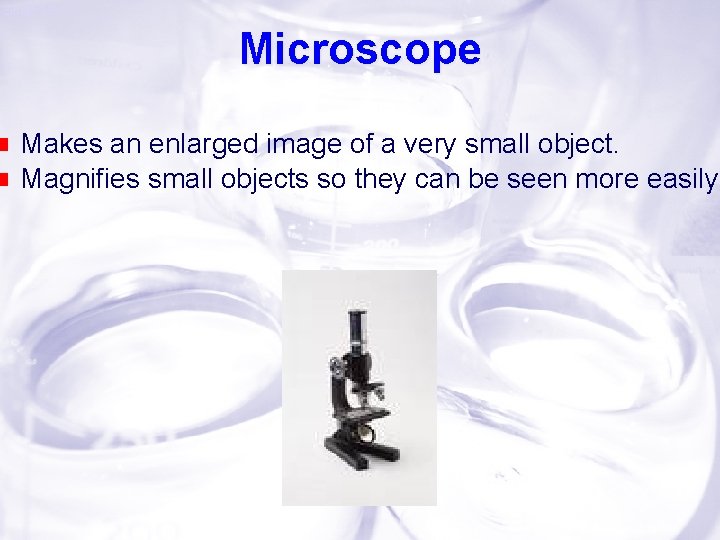 Microscope

Makes an enlarged image of a very small object.
Magnifies small objects so they can be seen more easily